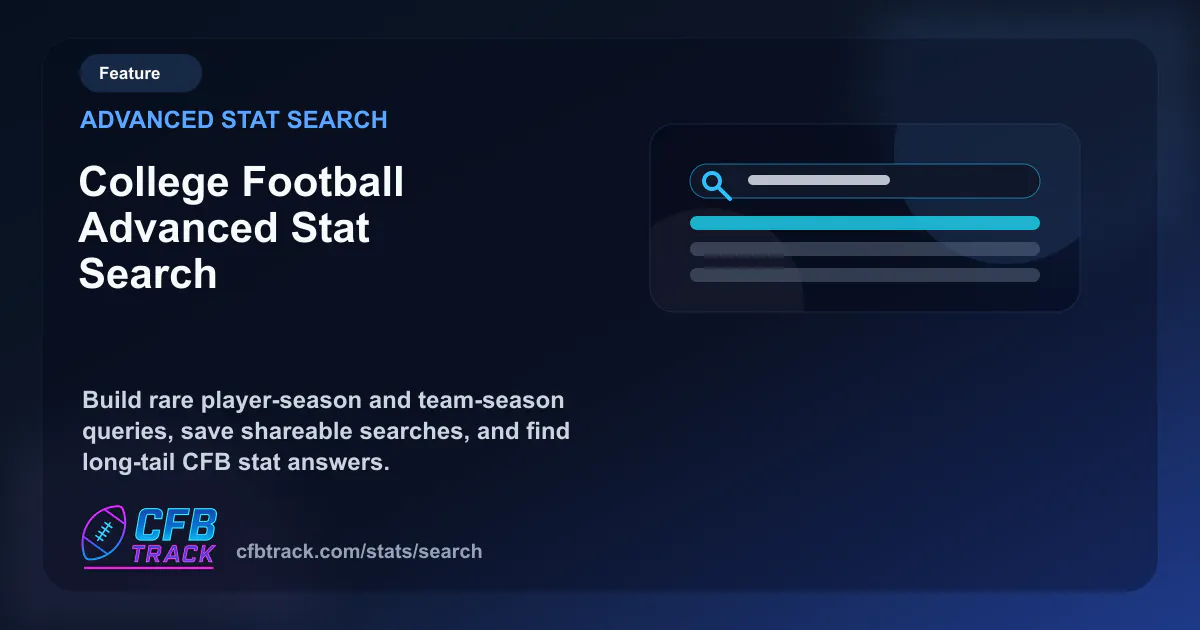 Feature

ADVANCED STAT SEARCH

College Football Advanced Stat Search

Build rare player-season and team-season queries, save shareable searches, and find long-tail CFB stat answers.

CFB
TRACK

cfbtrack.com/stats/search